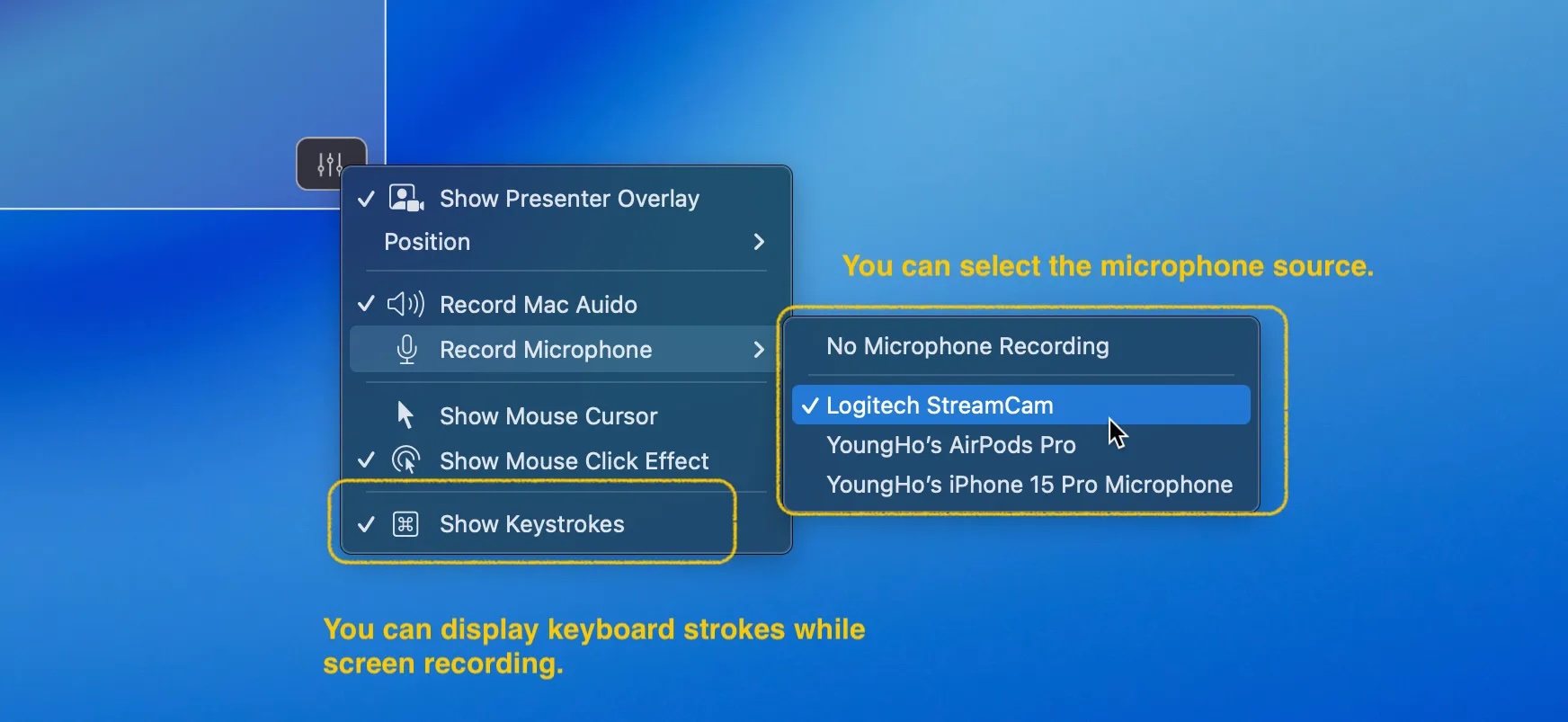 ✓ Show Presenter Overlay
Position

✓ Record Mac Auido
Record Microphone

Show Mouse Cursor
✓ Show Mouse Click Effect

✓ Show Keystrokes

You can select the microphone source.

No Microphone Recording

✓ Logitech StreamCam
YoungHo's AirPods Pro
YoungHo's iPhone 15 Pro Microphone

You can display keyboard strokes while screen recording.